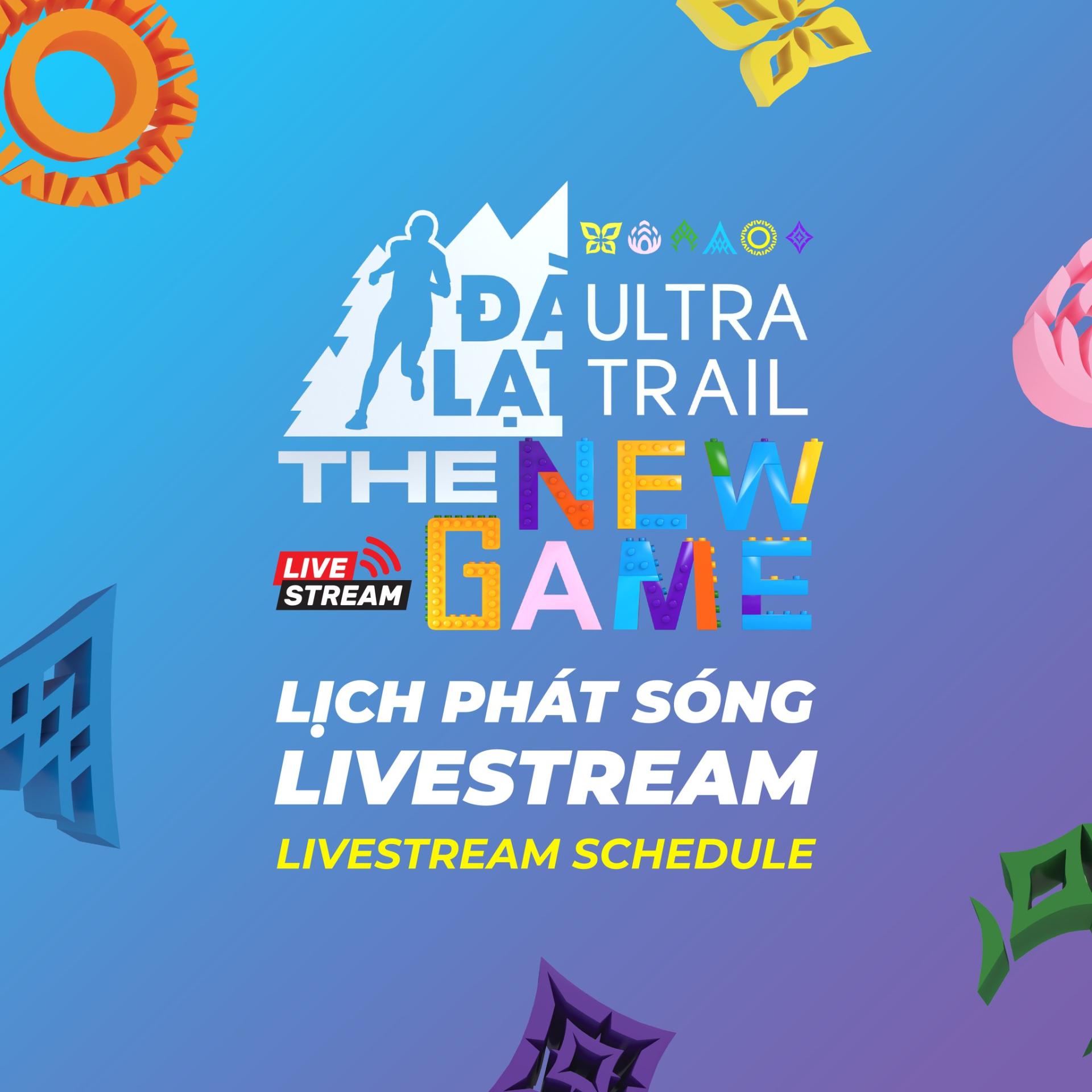 ĐÀ LẠT ULTRA TRAIL

THE NEW GAME

LIVE STREAM

LỊCH PHÁT SÓNG LIVESTREAM

LIVESTREAM SCHEDULE